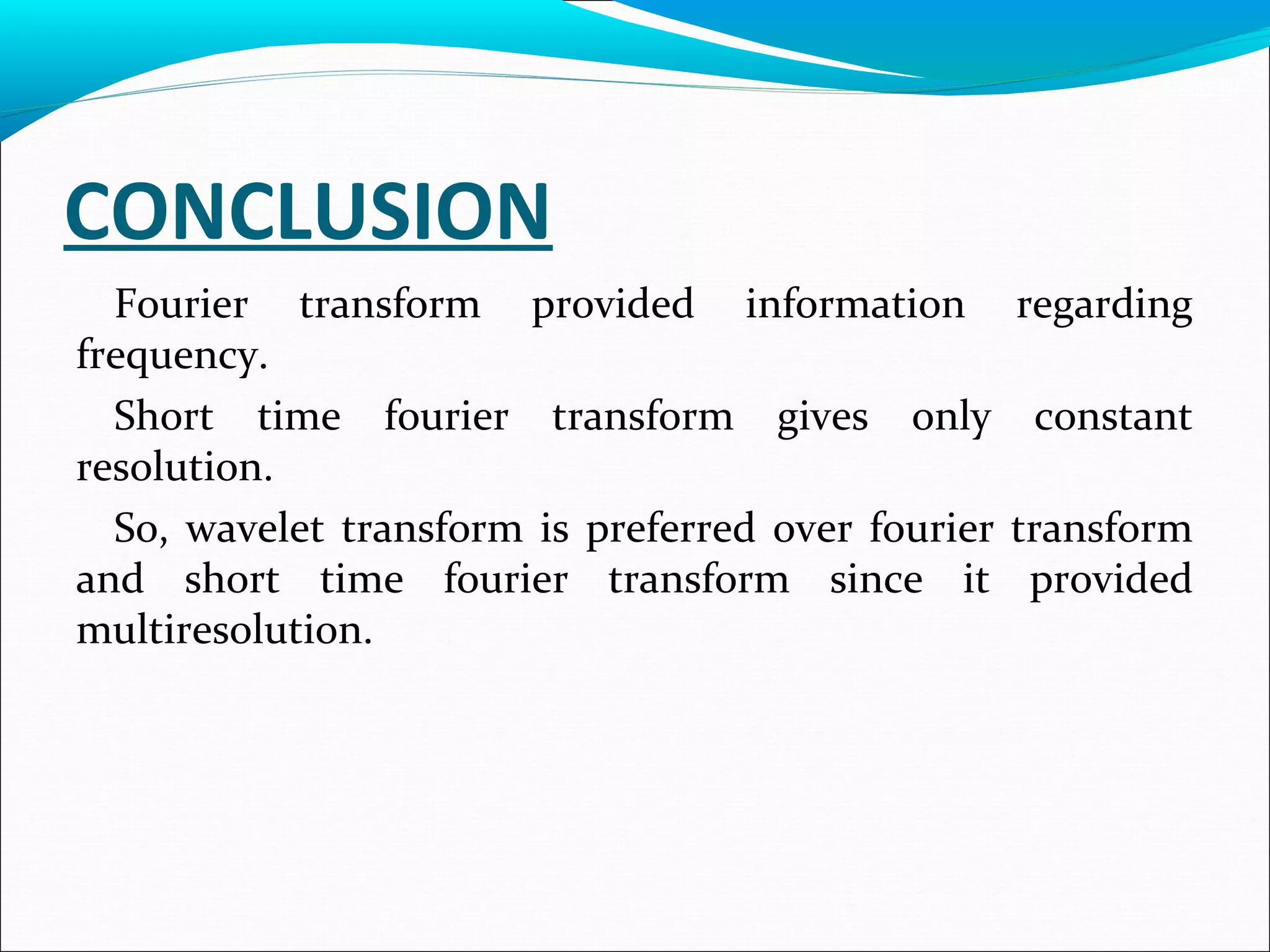 CONCLUSION

Fourier transform provided information regarding frequency.

Short time fourier transform gives only constant resolution.

So, wavelet transform is preferred over fourier transform and short time fourier transform since it provided multiresolution.